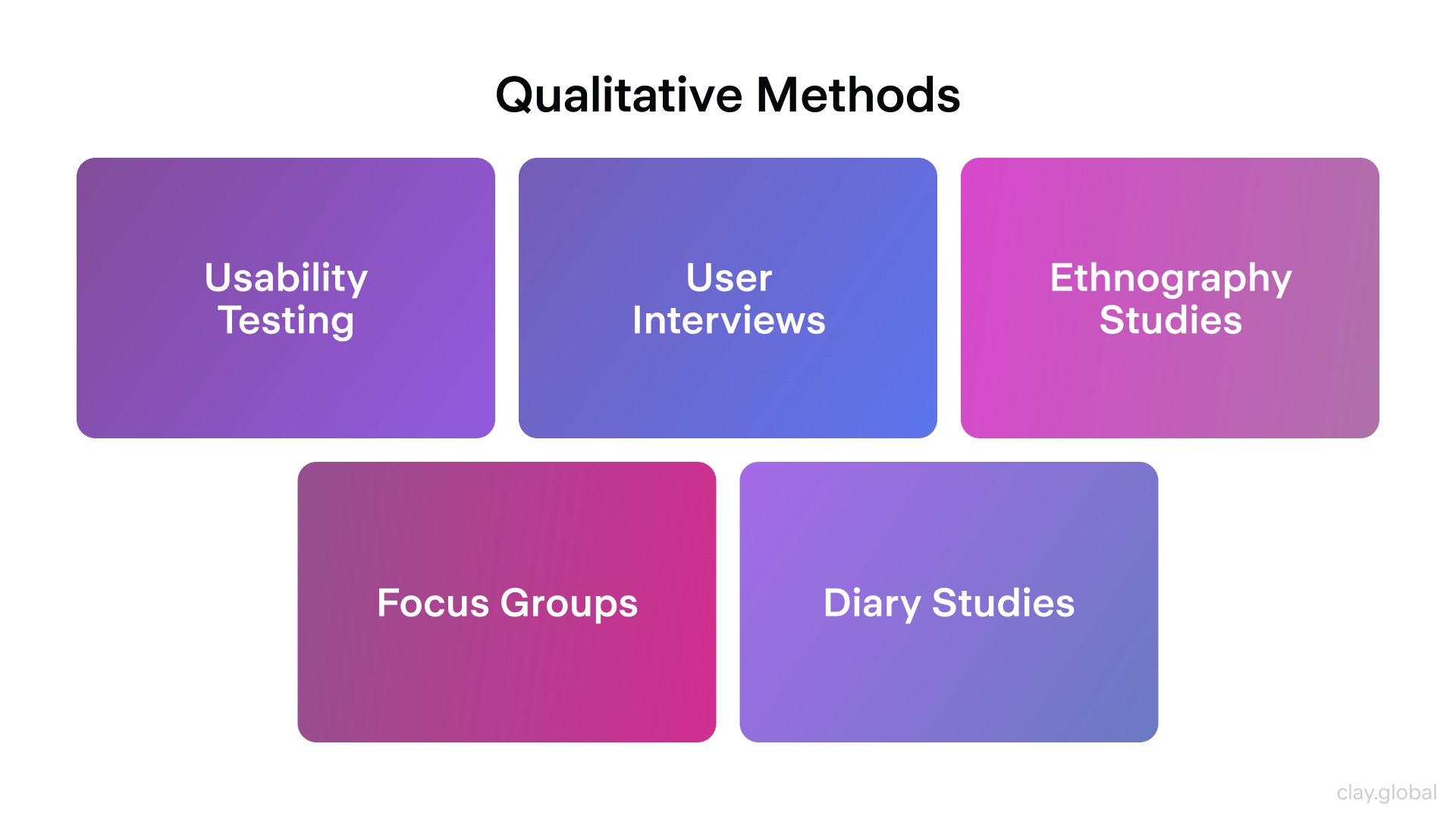 Qualitative Methods

Usability Testing

User Interviews

Ethnography Studies

Focus Groups

Diary Studies

clay.global